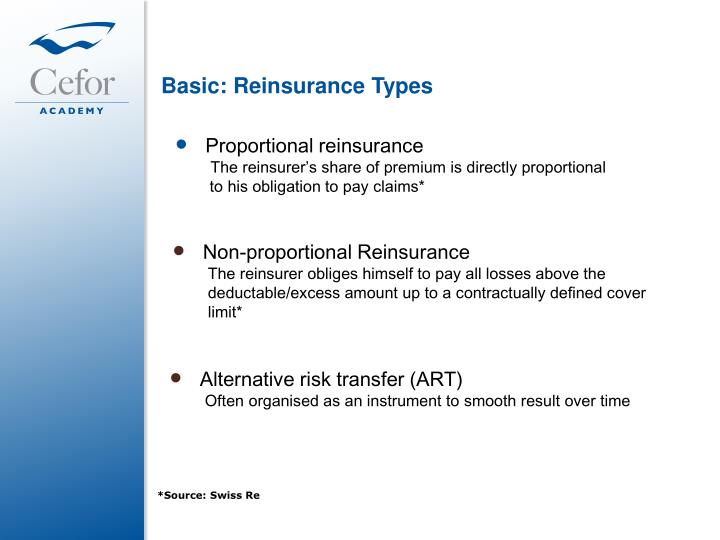 Cefor
ACADEMY

Basic: Reinsurance Types

• Proportional reinsurance
The reinsurer's share of premium is directly proportional to his obligation to pay claims*

• Non-proportional Reinsurance
The reinsurer obliges himself to pay all losses above the deductable/excess amount up to a contractually defined cover limit*

• Alternative risk transfer (ART)
Often organised as an instrument to smooth result over time

*Source: Swiss Re